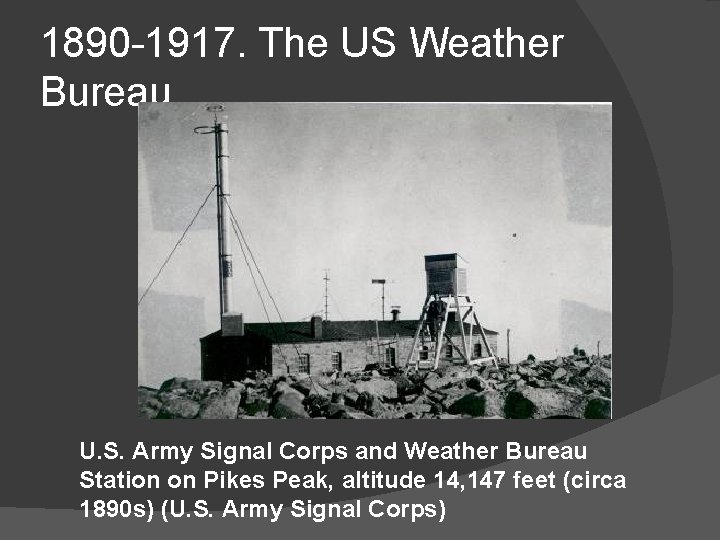 1890-1917. The US Weather Bureau

U.S. Army Signal Corps and Weather Bureau Station on Pikes Peak, altitude 14,147 feet (circa 1890s) (U.S. Army Signal Corps)